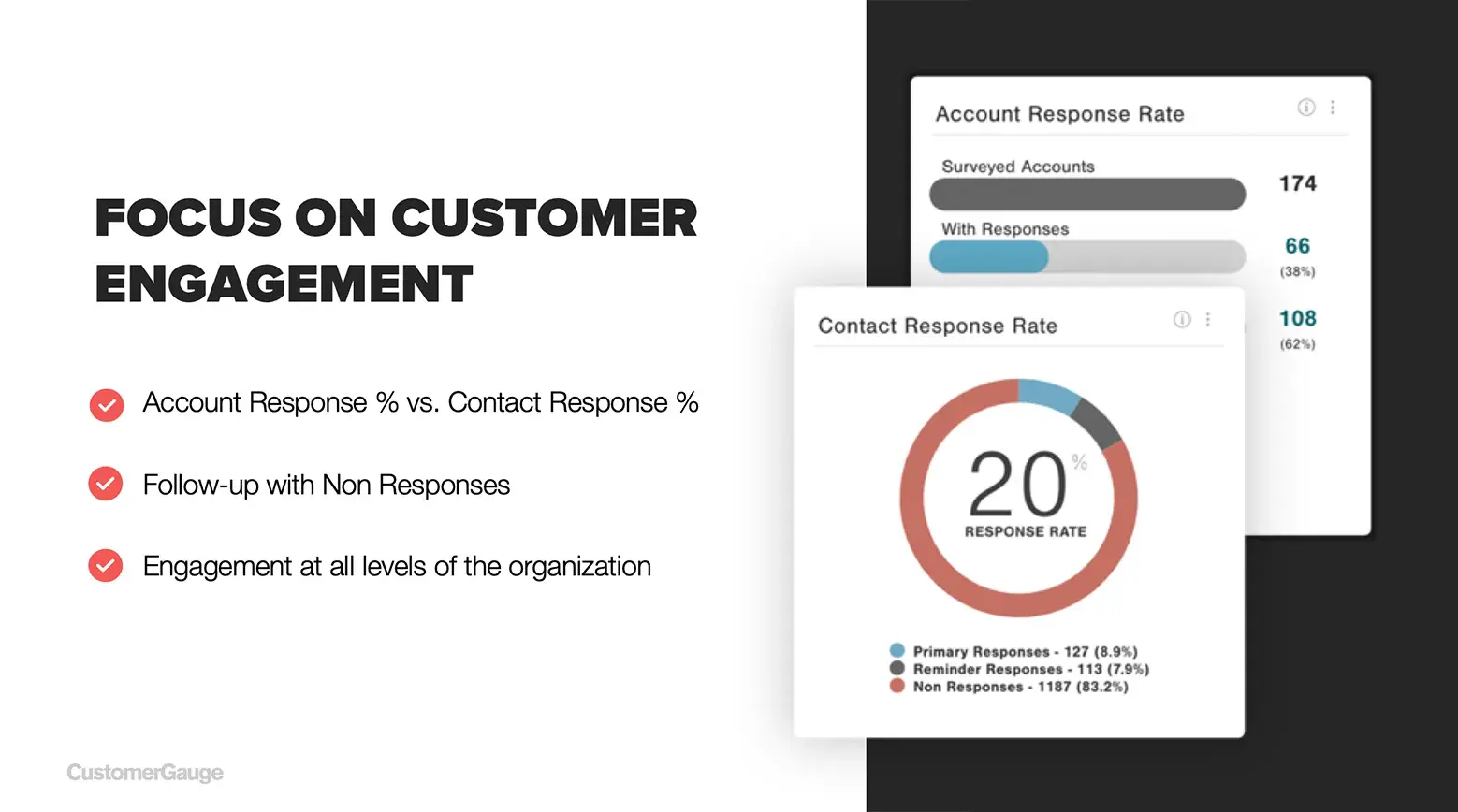 FOCUS ON CUSTOMER ENGAGEMENT

Account Response % vs. Contact Response %

Follow-up with Non Responses

Engagement at all levels of the organization

CustomerGauge

Account Response Rate

Surveyed Accounts

174

With Responses

66

(38%)

108

(62%)

Contact Response Rate

20 %

RESPONSE RATE

Primary Responses - 127 (8.9%)
Reminder Responses - 113 (7.9%)
Non Responses - 1187 (83.2%)